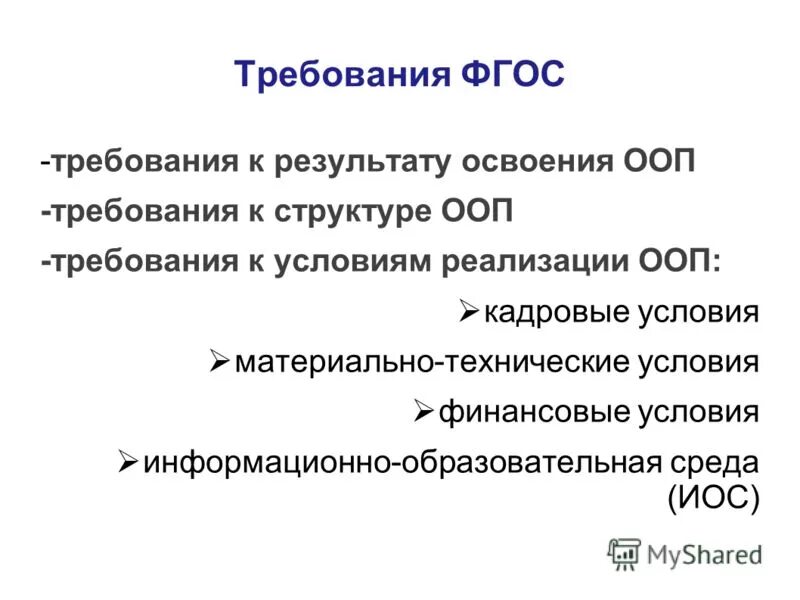 Требования ФГОС

-требования к результату освоения ООП

-требования к структуре ООП

-требования к условиям реализации ООП:

➢кадровые условия

➢материально-технические условия

➢финансовые условия

➢информационно-образовательная среда (ИОС)

MyShared